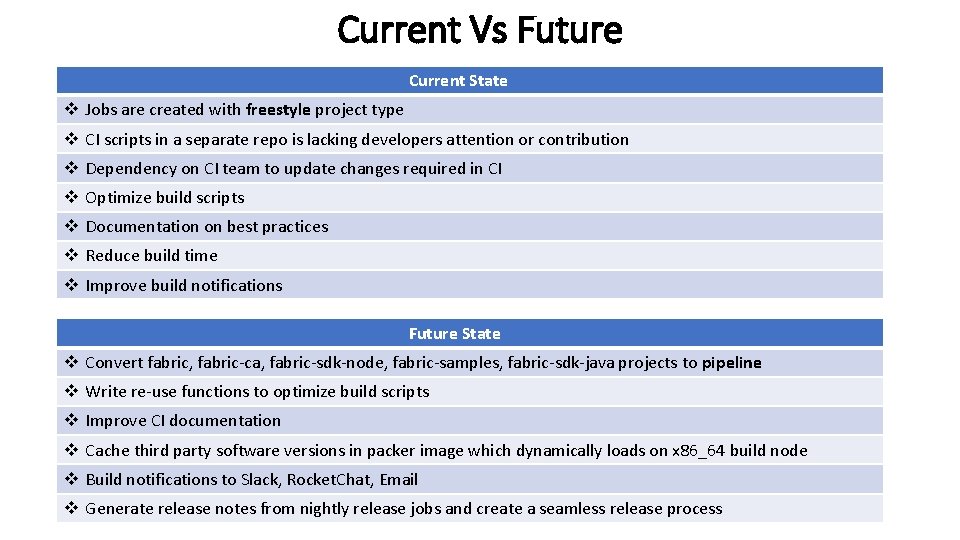 Current Vs Future

| Current State |
|---|
| ❖ Jobs are created with freestyle project type |
| ❖ CI scripts in a separate repo is lacking developers attention or contribution |
| ❖ Dependency on CI team to update changes required in CI |
| ❖ Optimize build scripts |
| ❖ Documentation on best practices |
| ❖ Reduce build time |
| ❖ Improve build notifications |

| Future State |
|---|
| ❖ Convert fabric, fabric-ca, fabric-sdk-node, fabric-samples, fabric-sdk-java projects to pipeline |
| ❖ Write re-use functions to optimize build scripts |
| ❖ Improve CI documentation |
| ❖ Cache third party software versions in packer image which dynamically loads on x86_64 build node |
| ❖ Build notifications to Slack, RocketChat, Email |
| ❖ Generate release notes from nightly release jobs and create a seamless release process |